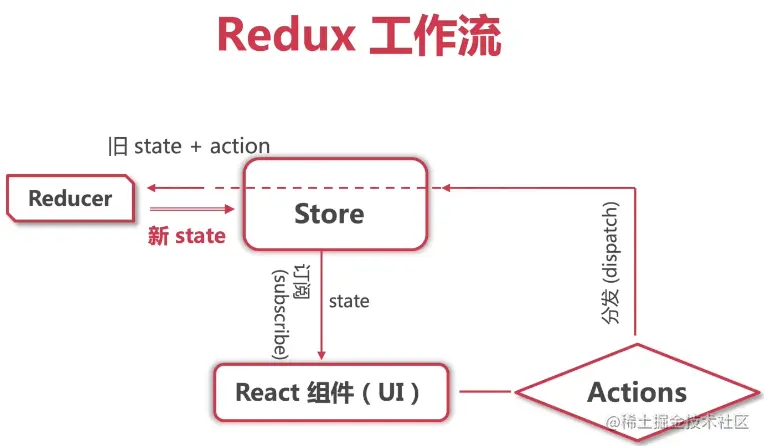 Redux 工作流

旧 state + action

Reducer

新 state

Store

订阅 (subscribe)

state

分发 (dispatch)

React 组件（UI）

Actions

@稀土掘金技术社区